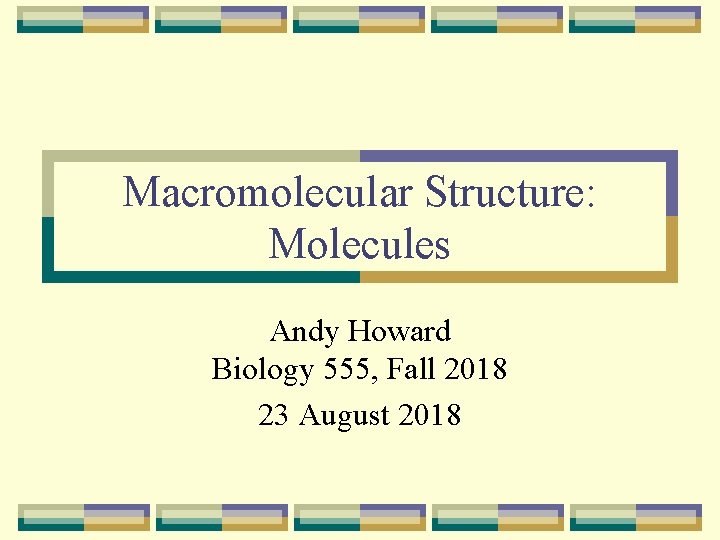 Macromolecular Structure: Molecules

Andy Howard
Biology 555, Fall 2018
23 August 2018